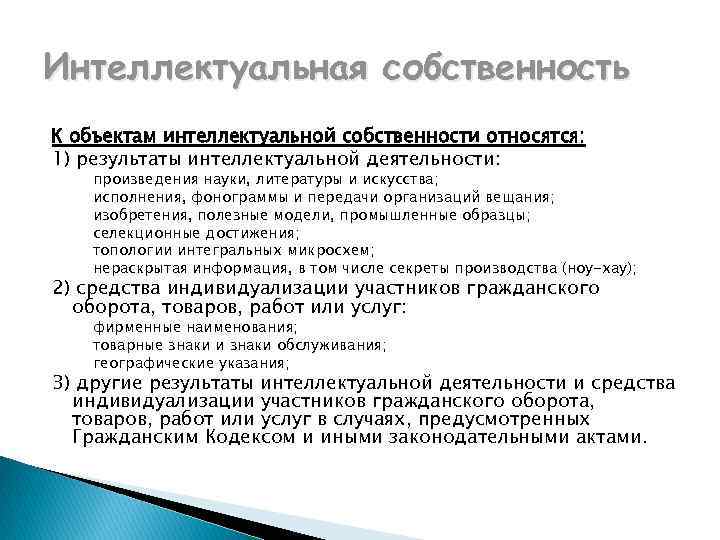 Интеллектуальная собственность

К объектам интеллектуальной собственности относятся:
1) результаты интеллектуальной деятельности:
произведения науки, литературы и искусства;
исполнения, фонограммы и передачи организаций вещания;
изобретения, полезные модели, промышленные образцы;
селекционные достижения;
топологии интегральных микросхем;
нераскрытая информация, в том числе секреты производства (ноу-хау);
2) средства индивидуализации участников гражданского оборота, товаров, работ или услуг:
фирменные наименования;
товарные знаки и знаки обслуживания;
географические указания;
3) другие результаты интеллектуальной деятельности и средства индивидуализации участников гражданского оборота, товаров, работ или услуг в случаях, предусмотренных Гражданским Кодексом и иными законодательными актами.